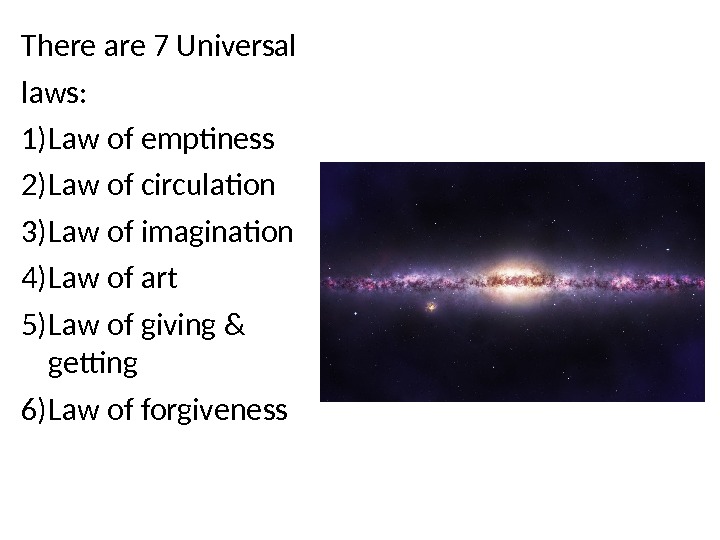 There are 7 Universal laws:

1) Law of emptiness
2) Law of circulation
3) Law of imagination
4) Law of art
5) Law of giving & getting
6) Law of forgiveness